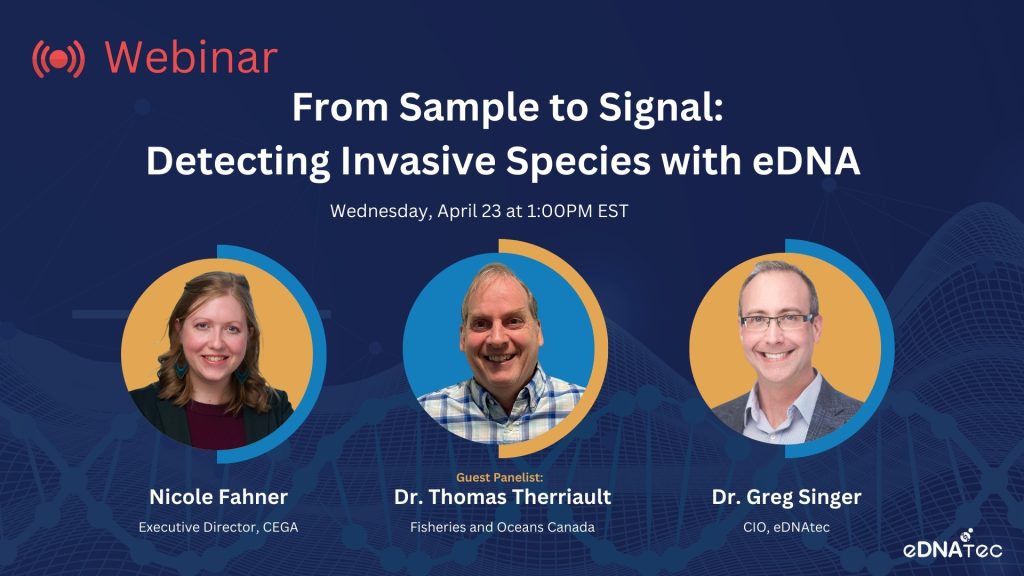 Webinar

From Sample to Signal: Detecting Invasive Species with eDNA

Wednesday, April 23 at 1:00PM EST

Nicole Fahner
Executive Director, CEGA

Guest Panelist:
Dr. Thomas Therriault
Fisheries and Oceans Canada

Dr. Greg Singer
CIO, eDNAtec

eDNAtec